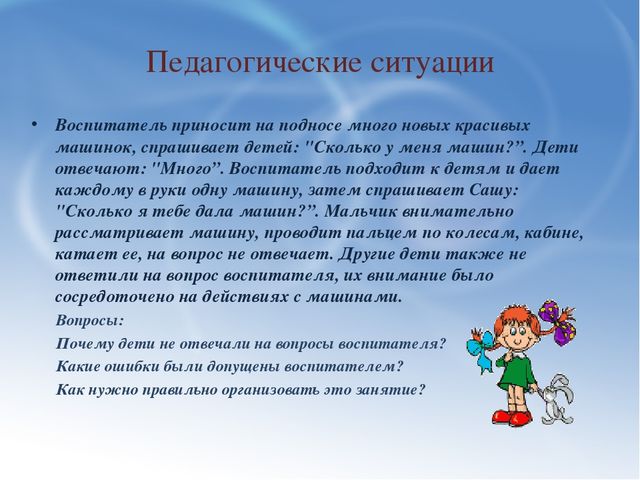 Педагогические ситуации

• Воспитатель приносит на подносе много новых красивых машинок, спрашивает детей: "Сколько у меня машин?”. Дети отвечают: "Много”. Воспитатель подходит к детям и дает каждому в руки одну машину, затем спрашивает Сашу: "Сколько я тебе дала машин?”. Мальчик внимательно рассматривает машину, проводит пальцем по колесам, кабине, катает ее, на вопрос не отвечает. Другие дети также не ответили на вопрос воспитателя, их внимание было сосредоточено на действиях с машинами.

Вопросы:

Почему дети не отвечали на вопросы воспитателя?

Какие ошибки были допущены воспитателем?

Как нужно правильно организовать это занятие?